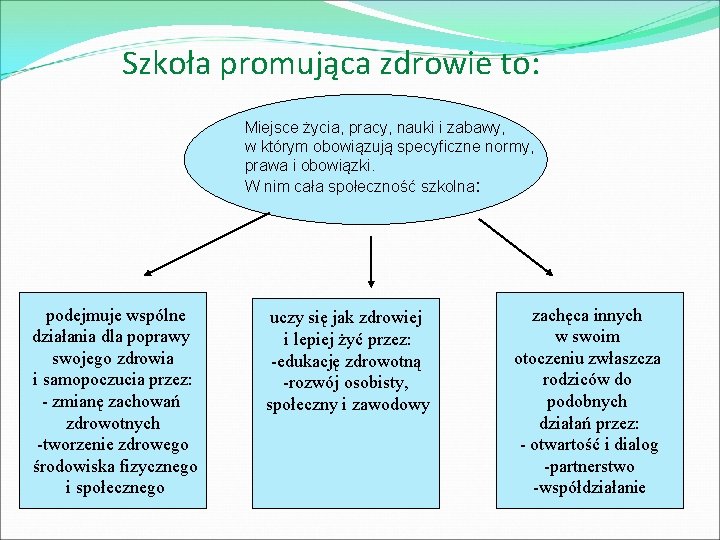 Szkoła promująca zdrowie to:

Miejsce życia, pracy, nauki i zabawy, w którym obowiązują specyficzne normy, prawa i obowiązki.
W nim cała społeczność szkolna:

podejmuje wspólne działania dla poprawy swojego zdrowia i samopoczucia przez:
- zmianę zachowań zdrowotnych
-tworzenie zdrowego środowiska fizycznego i społecznego

uczy się jak zdrowiej i lepiej żyć przez:
-edukację zdrowotną
-rozwój osobisty, społeczny i zawodowy

zachęca innych w swoim otoczeniu zwłaszcza rodziców do podobnych działań przez:
- otwartość i dialog
-partnerstwo
-współdziałanie